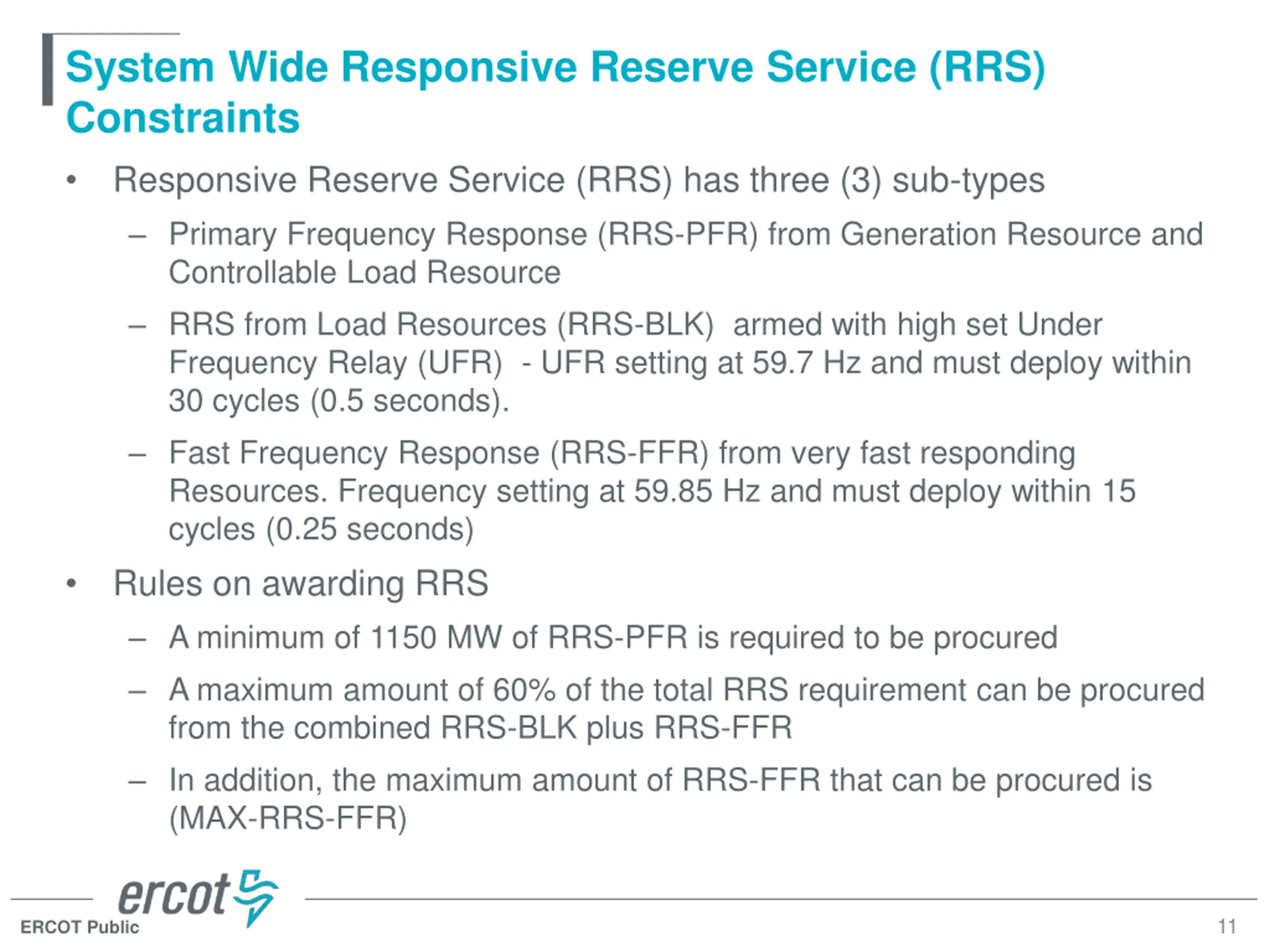 System Wide Responsive Reserve Service (RRS) Constraints

• Responsive Reserve Service (RRS) has three (3) sub-types

– Primary Frequency Response (RRS-PFR) from Generation Resource and Controllable Load Resource

– RRS from Load Resources (RRS-BLK) armed with high set Under Frequency Relay (UFR) - UFR setting at 59.7 Hz and must deploy within 30 cycles (0.5 seconds).

– Fast Frequency Response (RRS-FFR) from very fast responding Resources. Frequency setting at 59.85 Hz and must deploy within 15 cycles (0.25 seconds)

• Rules on awarding RRS

– A minimum of 1150 MW of RRS-PFR is required to be procured

– A maximum amount of 60% of the total RRS requirement can be procured from the combined RRS-BLK plus RRS-FFR

– In addition, the maximum amount of RRS-FFR that can be procured is (MAX-RRS-FFR)

ercot

ERCOT Public

11